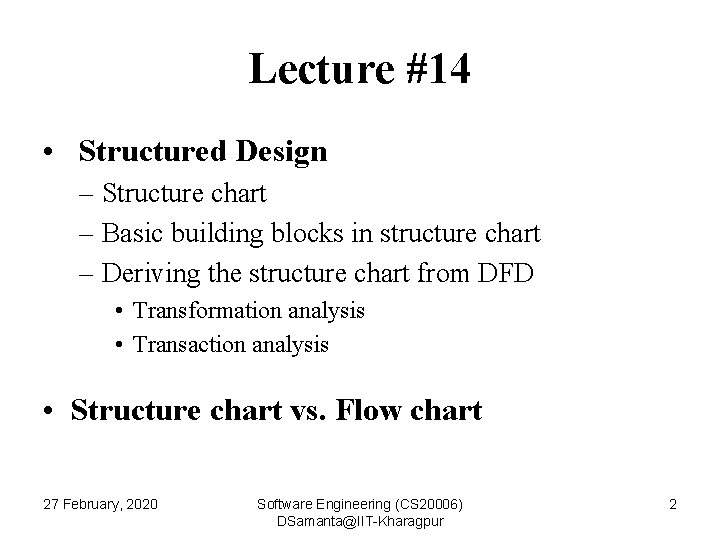 Lecture #14

• Structured Design
– Structure chart
– Basic building blocks in structure chart
– Deriving the structure chart from DFD
• Transformation analysis
• Transaction analysis

• Structure chart vs. Flow chart

27 February, 2020

Software Engineering (CS20006)
DSamanta@IIT-Kharagpur

2